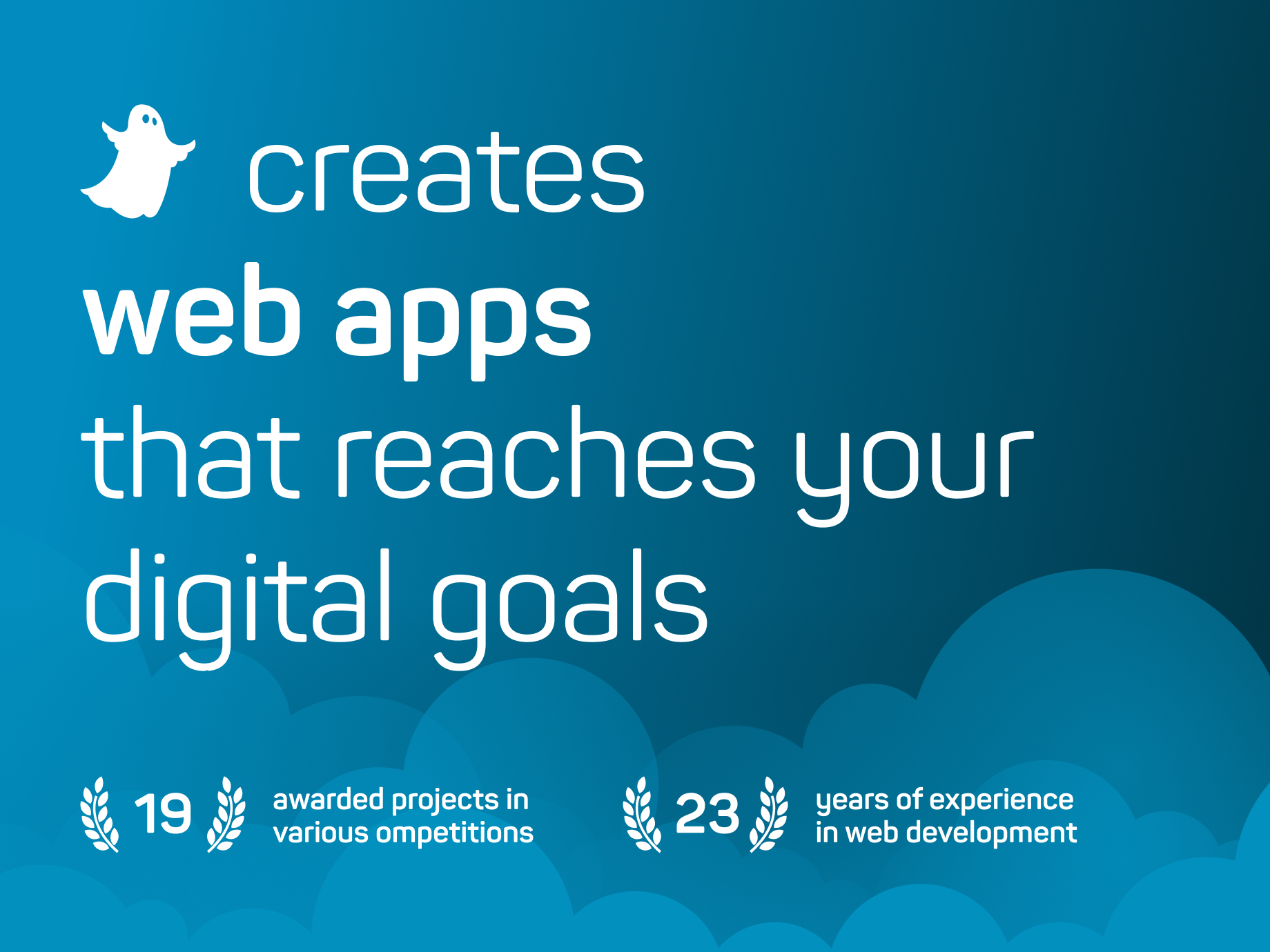 creates
web apps
that reaches your
digital goals

19 awarded projects in various ompetitions

23 years of experience in web development